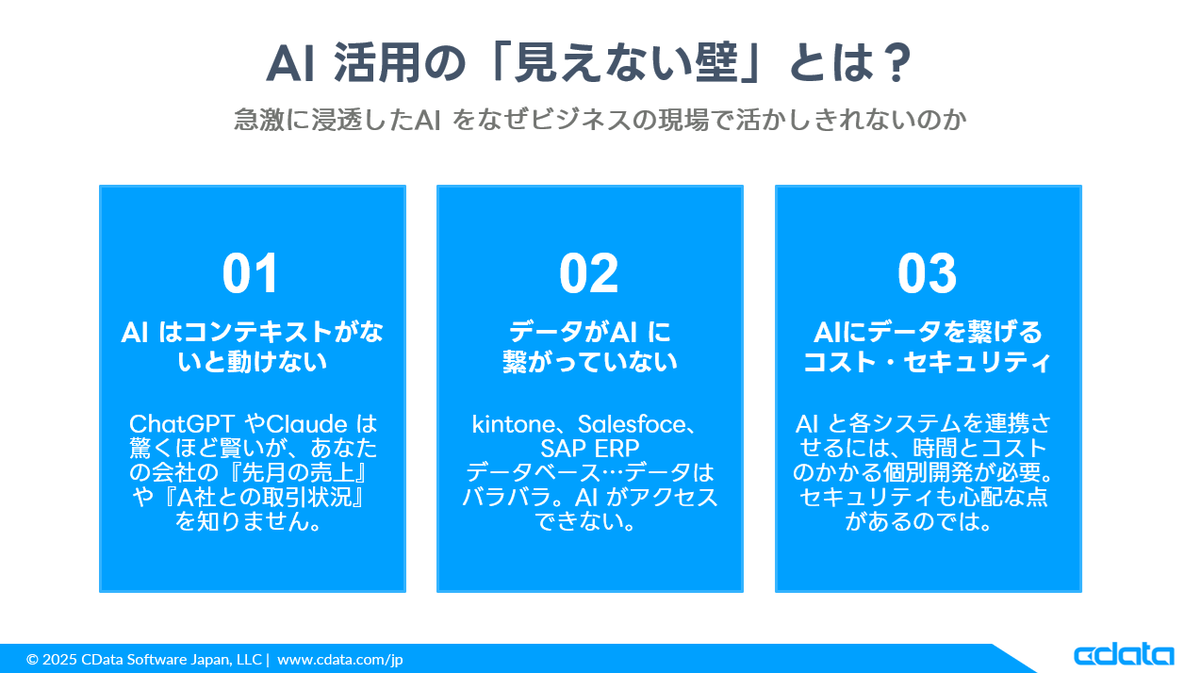 AI 活用の「見えない壁」とは？

急激に浸透したAI をなぜビジネスの現場で活かしきれないのか

01

AI はコンテキストがないと動けない

ChatGPT やClaude は驚くほど賢いが、あなたの会社の『先月の売上』や『A社との取引状況』を知りません。

02

データがAI に繋がっていない

kintone、Salesfoce、SAP ERP データベース…データはバラバラ。AI がアクセスできない。

03

AIにデータを繋げるコスト・セキュリティ

AI と各システムを連携させるには、時間とコストのかかる個別開発が必要。セキュリティも心配な点があるのでは。

© 2025 CData Software Japan, LLC | www.cdata.com/jp

cdata